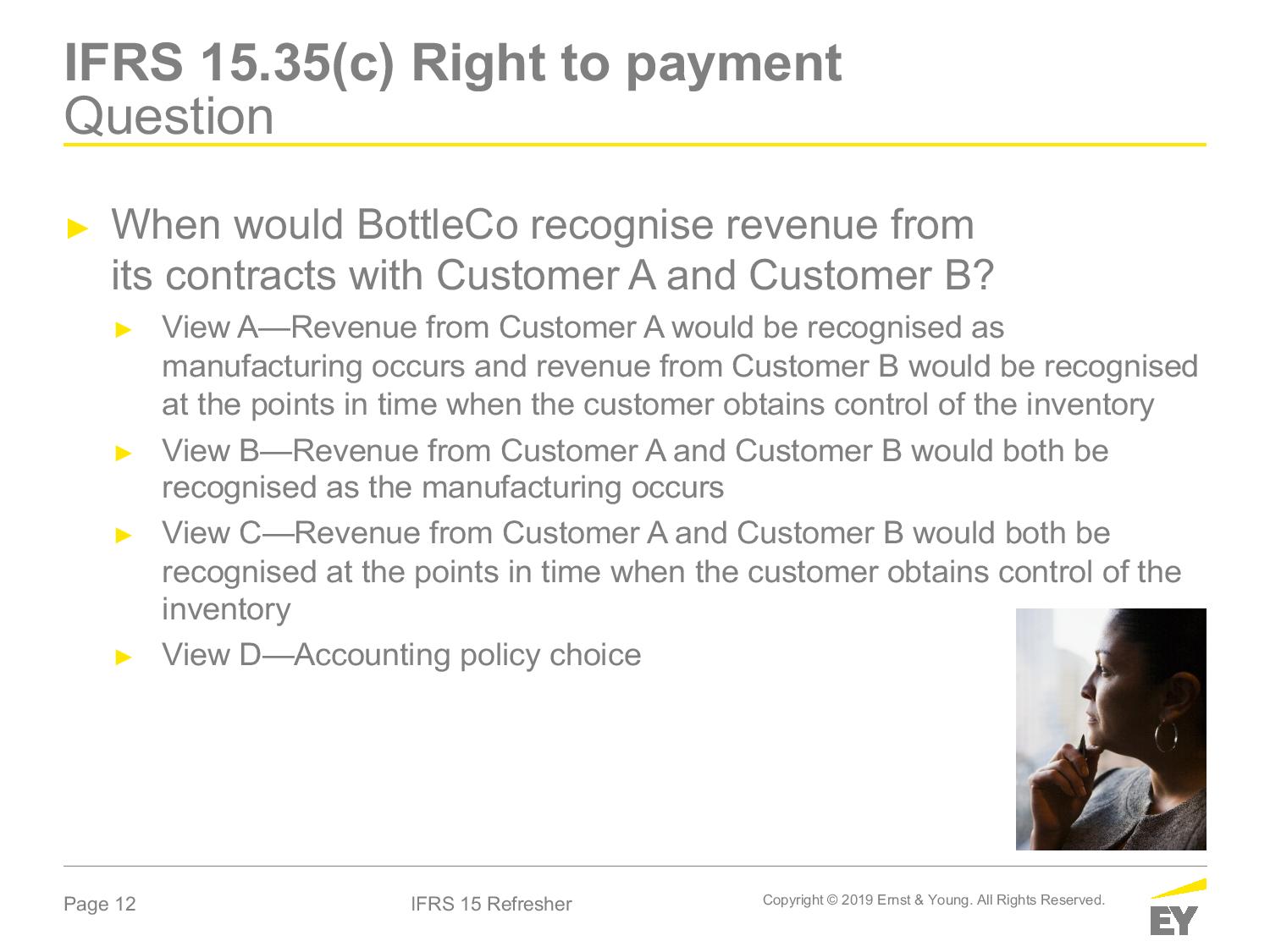 IFRS 15.35(c) Right to payment
Question

► When would BottleCo recognise revenue from its contracts with Customer A and Customer B?

► View A—Revenue from Customer A would be recognised as manufacturing occurs and revenue from Customer B would be recognised at the points in time when the customer obtains control of the inventory

► View B—Revenue from Customer A and Customer B would both be recognised as the manufacturing occurs

► View C—Revenue from Customer A and Customer B would both be recognised at the points in time when the customer obtains control of the inventory

► View D—Accounting policy choice

Page 12

IFRS 15 Refresher

Copyright © 2019 Ernst & Young. All Rights Reserved.

EY